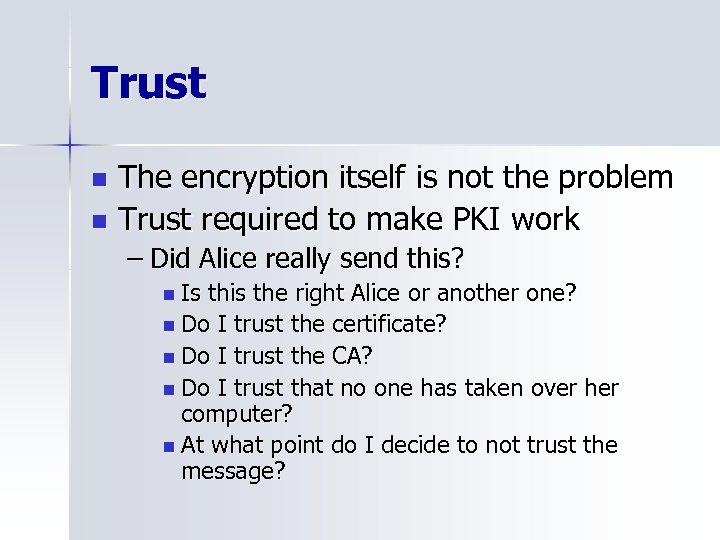 Trust

- The encryption itself is not the problem
- Trust required to make PKI work
  – Did Alice really send this?
    - Is this the right Alice or another one?
    - Do I trust the certificate?
    - Do I trust the CA?
    - Do I trust that no one has taken over her computer?
    - At what point do I decide to not trust the message?